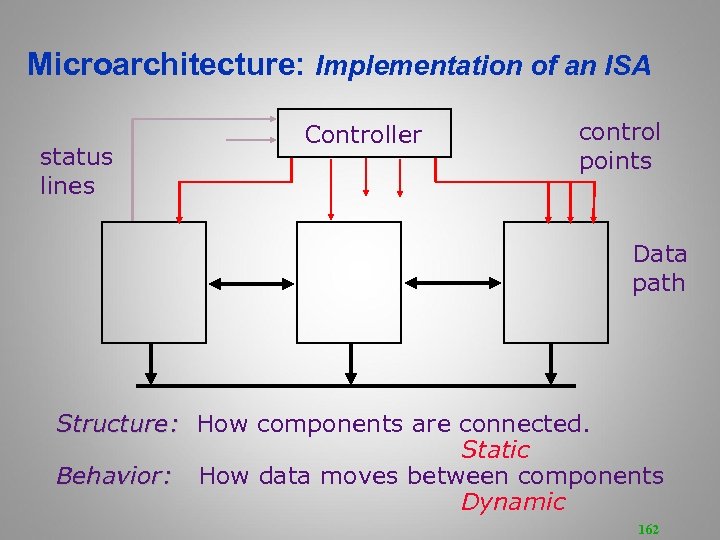 Microarchitecture: Implementation of an ISA

Controller

status lines

control points

Data path

Structure: How components are connected.
Static

Behavior: How data moves between components
Dynamic

162